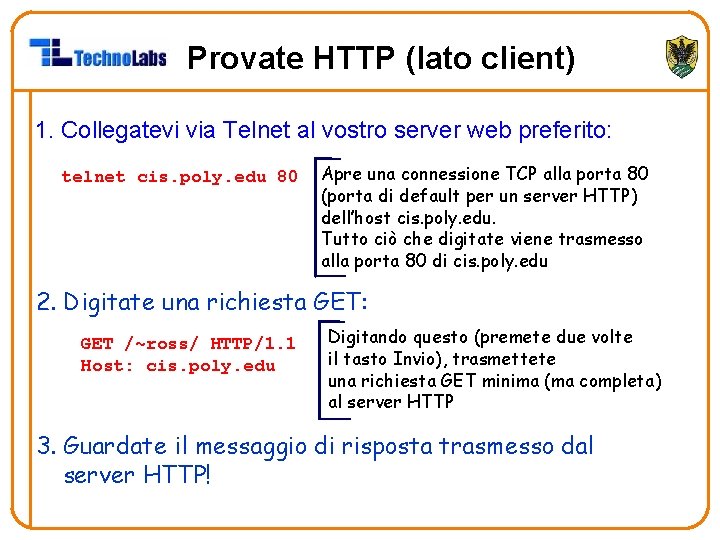 TechnoLabs Provate HTTP (lato client)

1. Collegatevi via Telnet al vostro server web preferito:

telnet cis.poly.edu 80

Apre una connessione TCP alla porta 80 (porta di default per un server HTTP) dell'host cis.poly.edu. Tutto ciò che digitate viene trasmesso alla porta 80 di cis.poly.edu

2. Digitate una richiesta GET:

GET /~ross/ HTTP/1.1
Host: cis.poly.edu

Digitando questo (premete due volte il tasto Invio), trasmettete una richiesta GET minima (ma completa) al server HTTP

3. Guardate il messaggio di risposta trasmesso dal server HTTP!